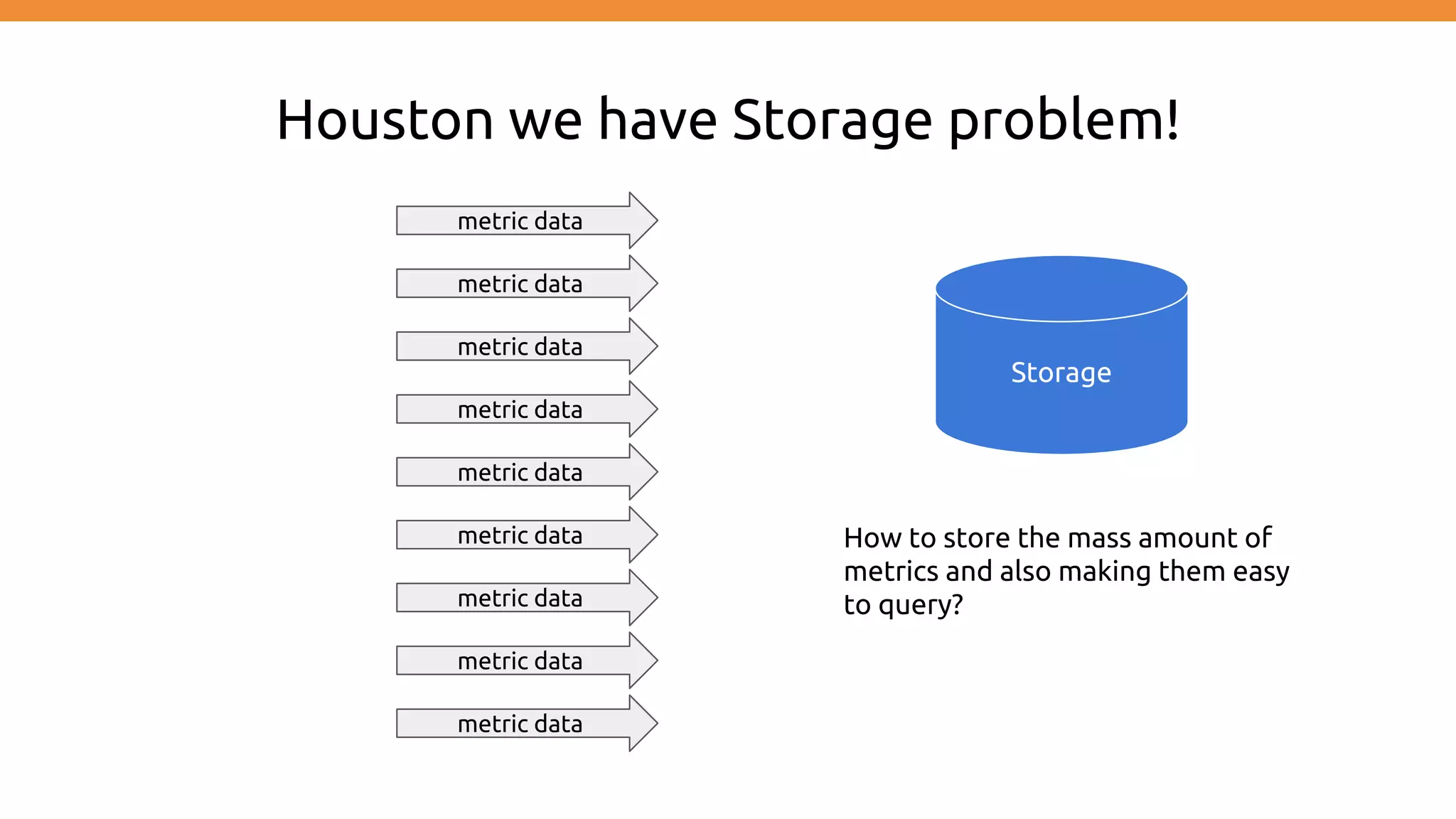 Houston we have Storage problem!

metric data

metric data

metric data

metric data

metric data

metric data

metric data

metric data

metric data

Storage

How to store the mass amount of metrics and also making them easy to query?